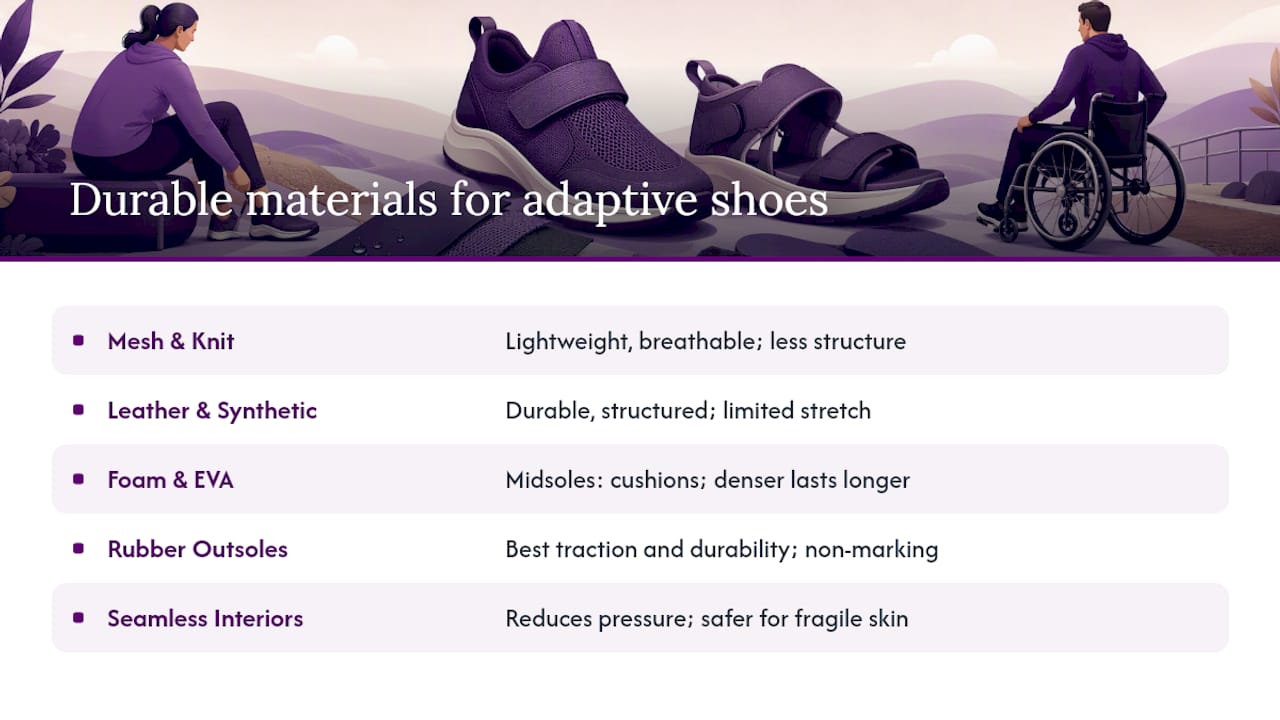 Durable materials for adaptive shoes

| | |
|---|---|
| Mesh & Knit | Lightweight, breathable; less structure |
| Leather & Synthetic | Durable, structured; limited stretch |
| Foam & EVA | Midsoles: cushions; denser lasts longer |
| Rubber Outsoles | Best traction and durability; non-marking |
| Seamless Interiors | Reduces pressure; safer for fragile skin |